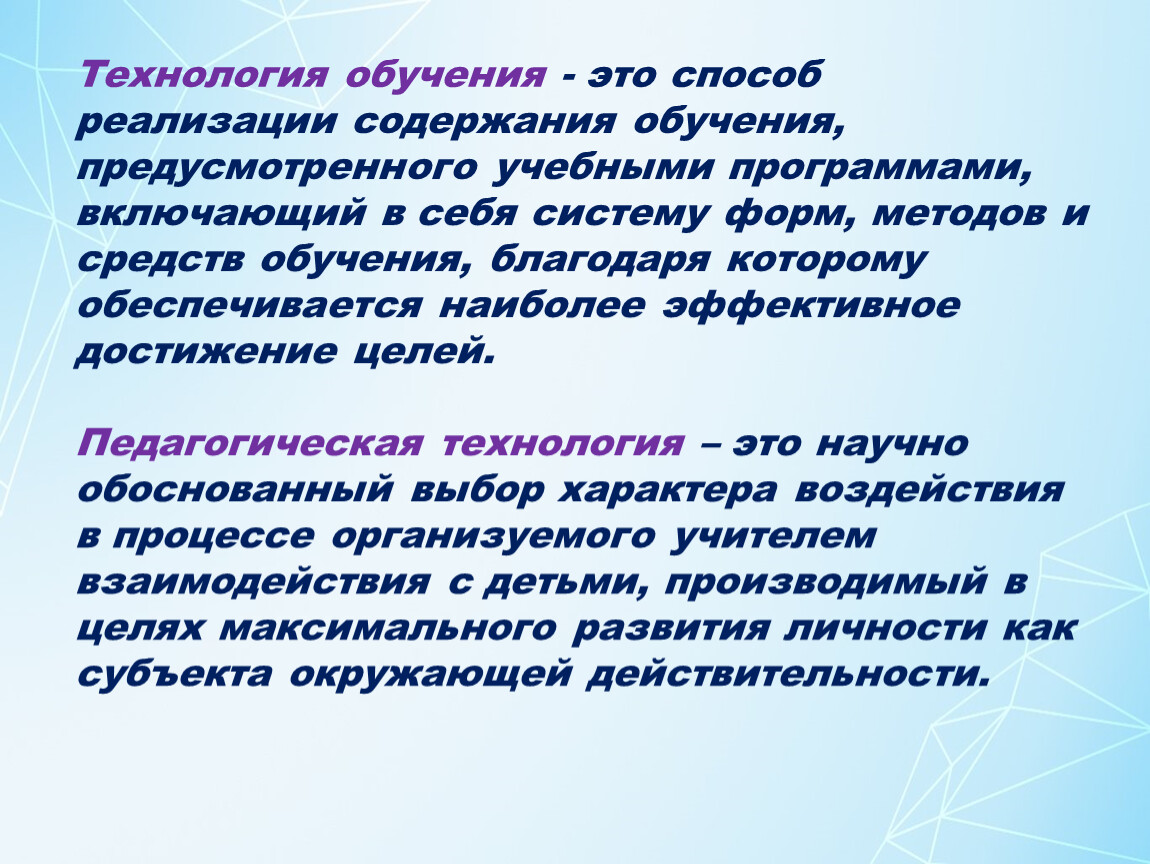 Технология обучения - это способ реализации содержания обучения, предусмотренного учебными программами, включающий в себя систему форм, методов и средств обучения, благодаря которому обеспечивается наиболее эффективное достижение целей.

Педагогическая технология – это научно обоснованный выбор характера воздействия в процессе организуемого учителем взаимодействия с детьми, производимый в целях максимального развития личности как субъекта окружающей действительности.